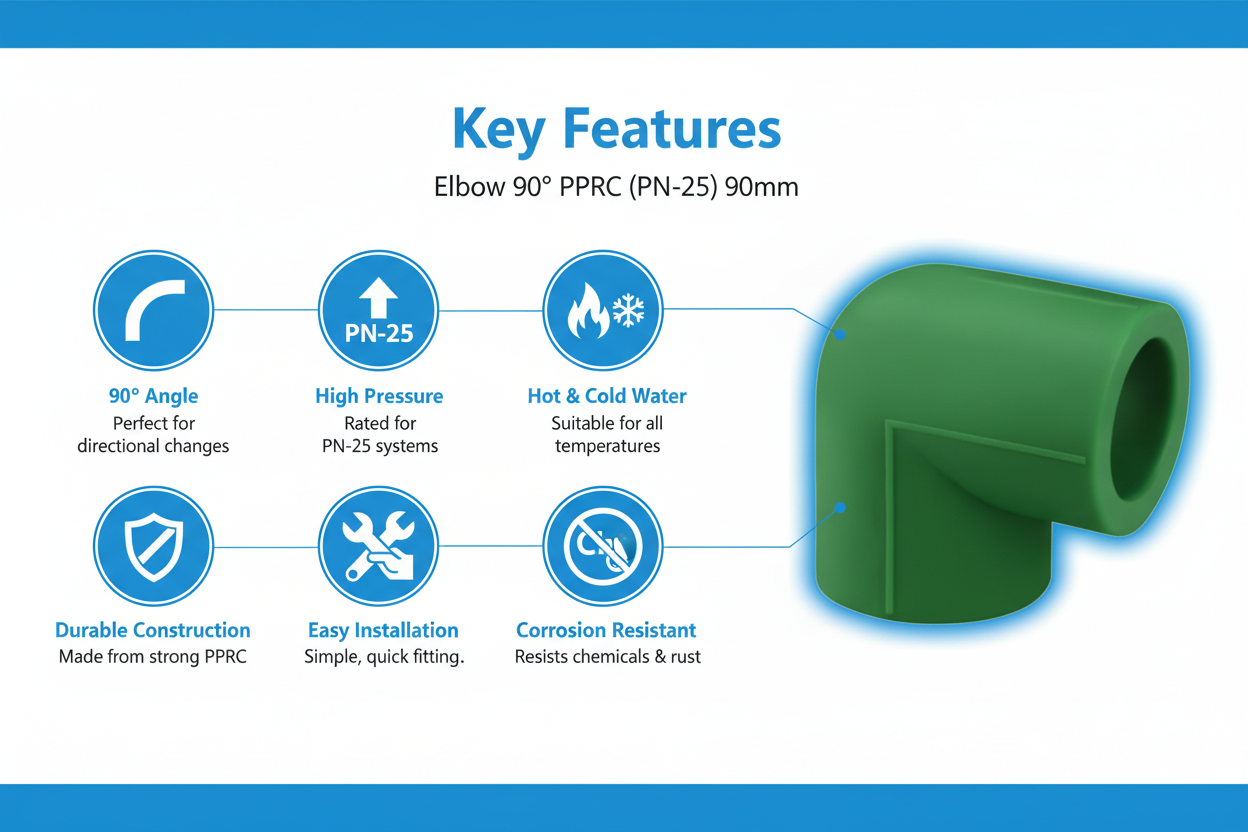 Key Features

Elbow 90° PPRC (PN-25) 90mm

PN-25

90° Angle
Perfect for directional changes

High Pressure
Rated for PN-25 systems

Hot & Cold Water
Suitable for all temperatures

Durable Construction
Made from strong PPRC

Easy Installation
Simple, quick fitting.

Corrosion Resistant
Resists chemicals & rust